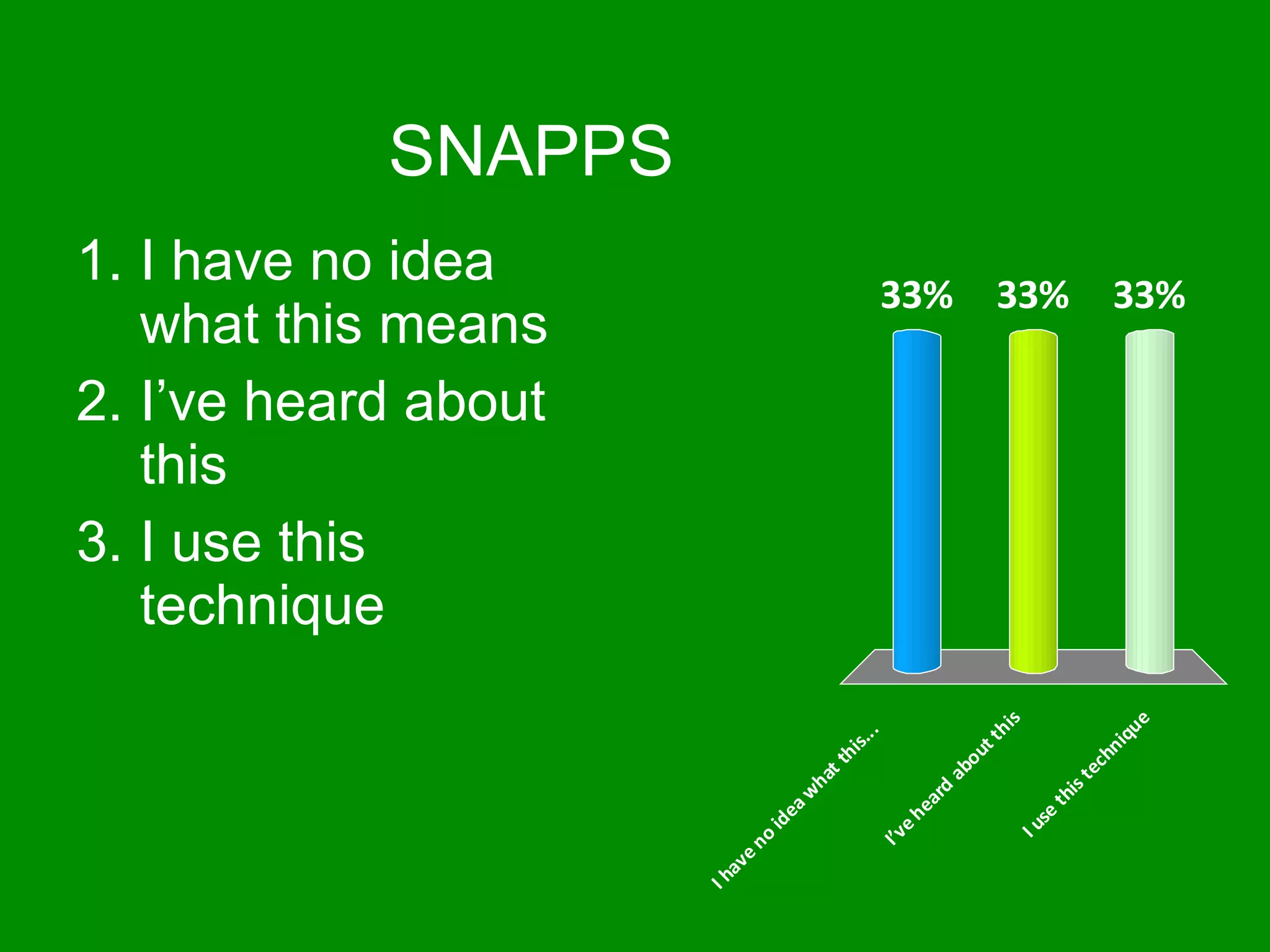 SNAPPS

1. I have no idea what this means
2. I’ve heard about this
3. I use this technique

33%
33%
33%

I have no idea what this...
I’ve heard about this
I use this technique